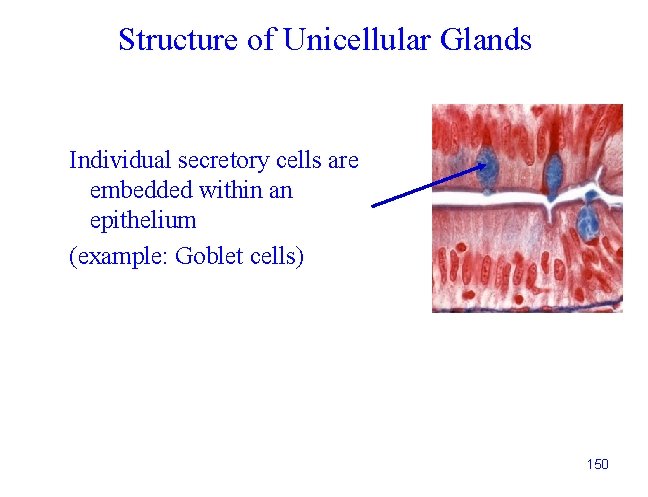 Structure of Unicellular Glands

Individual secretory cells are embedded within an epithelium

(example: Goblet cells)

150